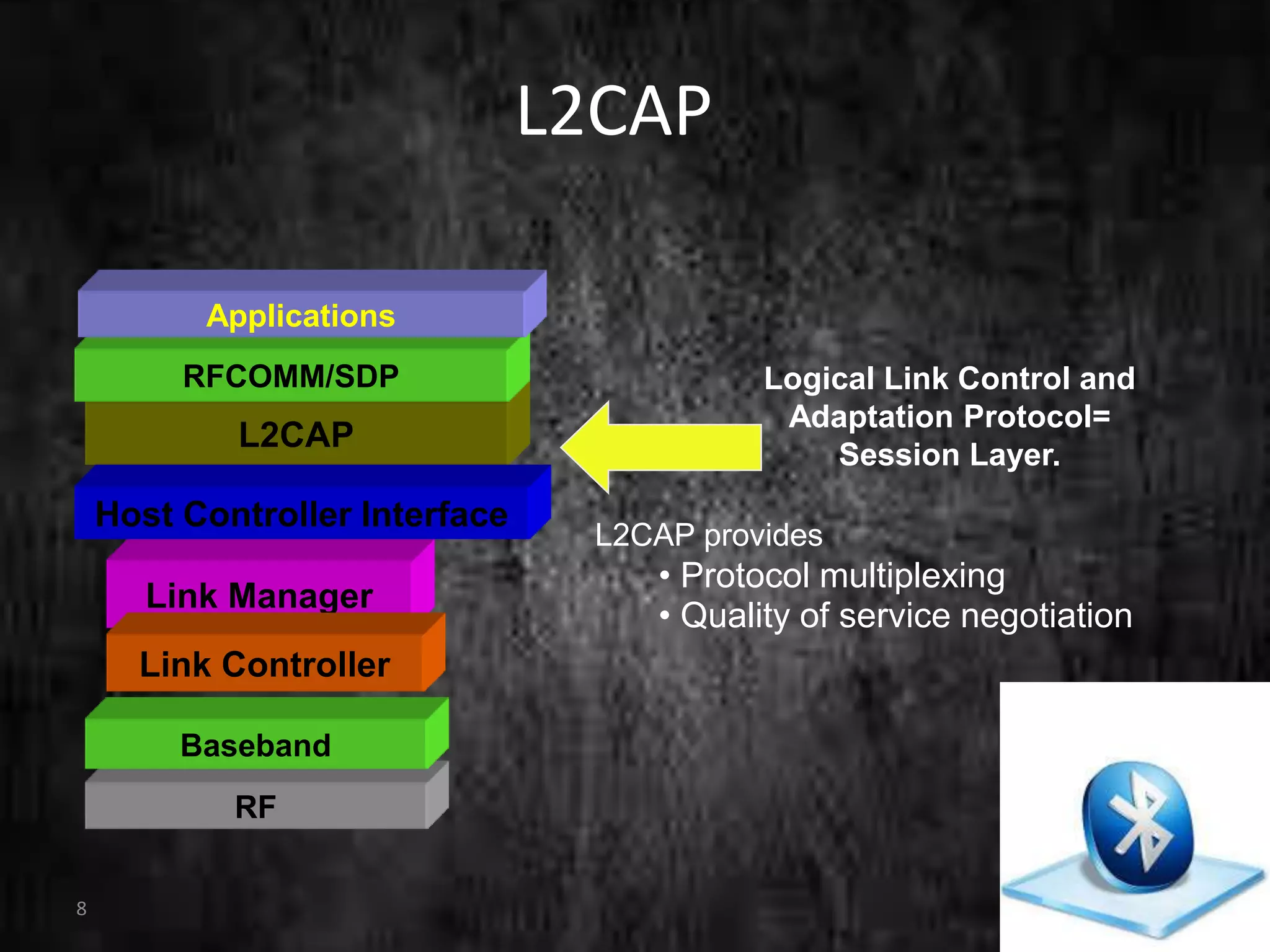 L2CAP

Applications

RFCOMM/SDP

L2CAP

Host Controller Interface

Link Manager

Link Controller

Baseband

RF

Logical Link Control and Adaptation Protocol= Session Layer.

L2CAP provides

• Protocol multiplexing
• Quality of service negotiation

8